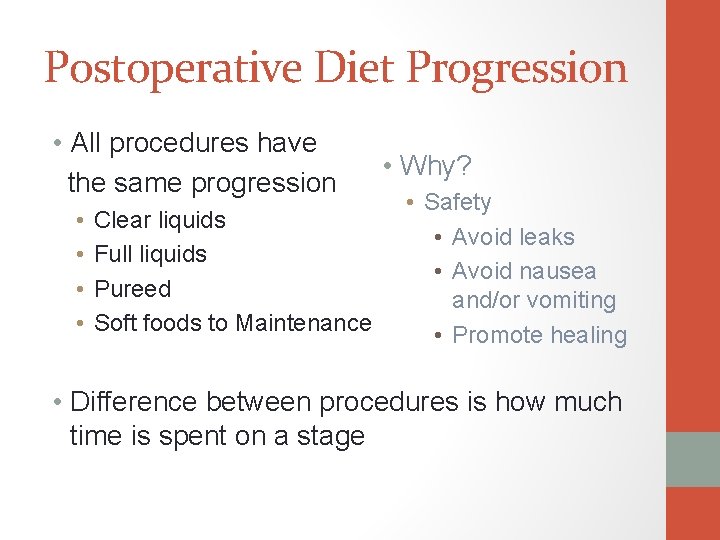 Postoperative Diet Progression

• All procedures have the same progression
• Clear liquids
• Full liquids
• Pureed
• Soft foods to Maintenance

• Why?
• Safety
• Avoid leaks
• Avoid nausea and/or vomiting
• Promote healing

• Difference between procedures is how much time is spent on a stage